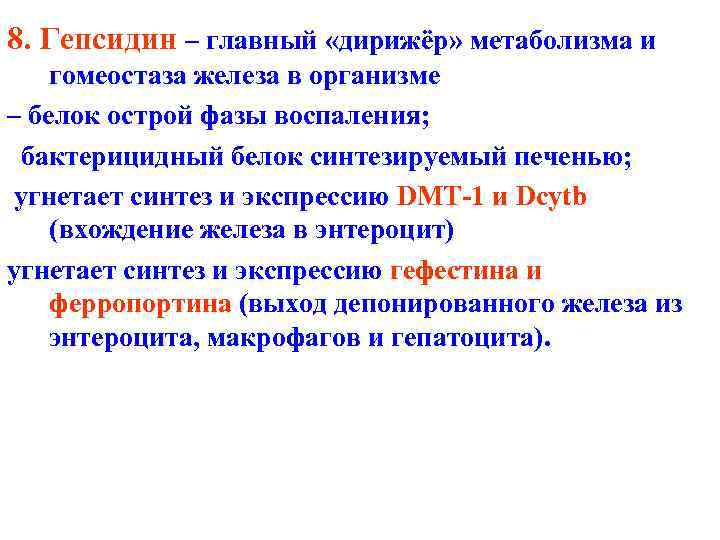 8. Гепсидин – главный «дирижёр» метаболизма и гомеостаза железа в организме

– белок острой фазы воспаления;

бактерицидный белок синтезируемый печенью;

угнетает синтез и экспрессию DMT-1 и Dcytb (вхождение железа в энтероцит)

угнетает синтез и экспрессию гефестина и ферропортина (выход депонированного железа из энтероцита, макрофагов и гепатоцита).